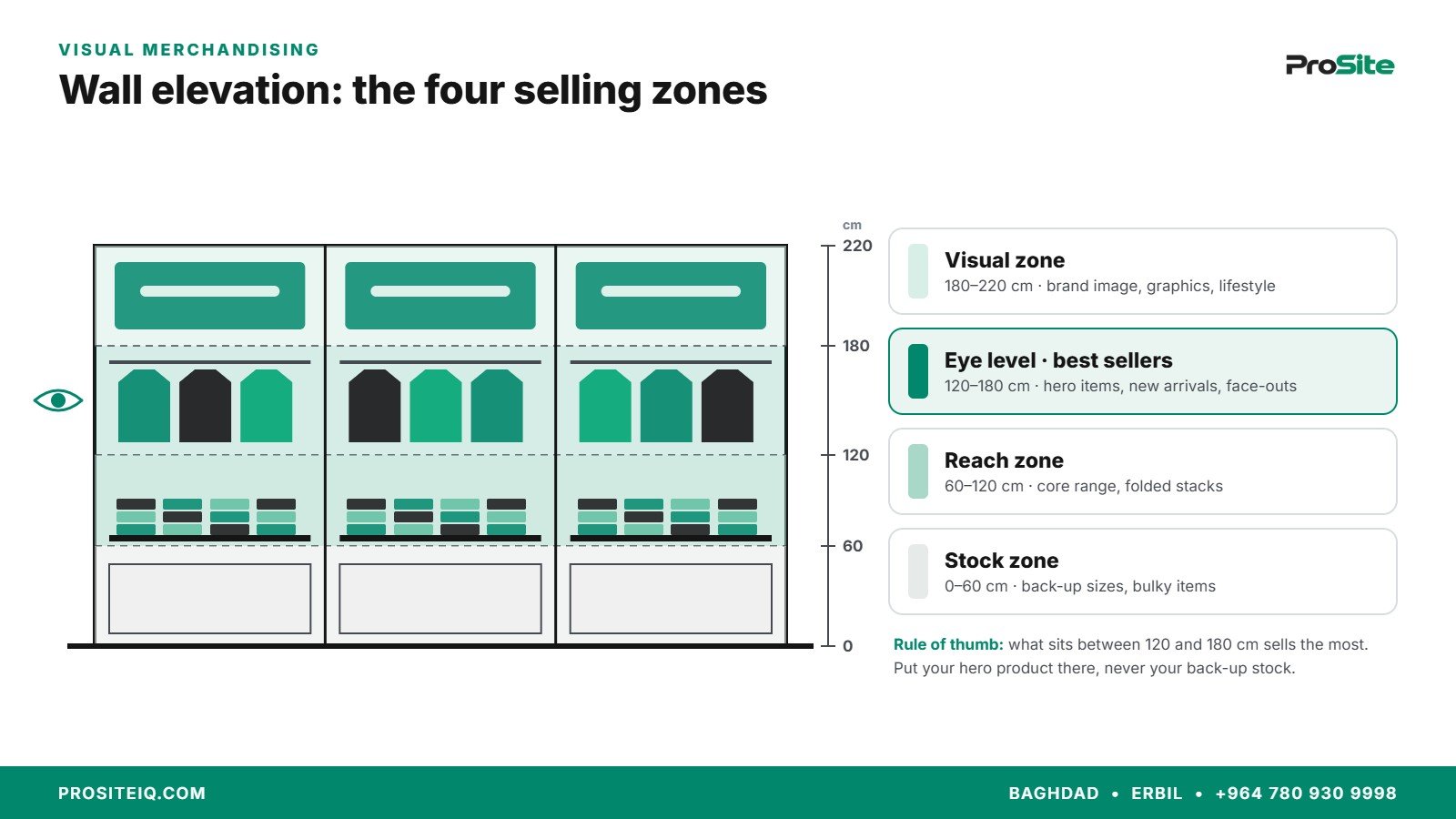 VISUAL MERCHANDISING

Wall elevation: the four selling zones

ProSite

cm
220
180
120
60
0

Visual zone
180–220 cm · brand image, graphics, lifestyle

Eye level · best sellers
120–180 cm · hero items, new arrivals, face-outs

Reach zone
60–120 cm · core range, folded stacks

Stock zone
0–60 cm · back-up sizes, bulky items

Rule of thumb: what sits between 120 and 180 cm sells the most. Put your hero product there, never your back-up stock.

PROSITEIQ.COM

BAGHDAD • ERBIL • +964 780 930 9998